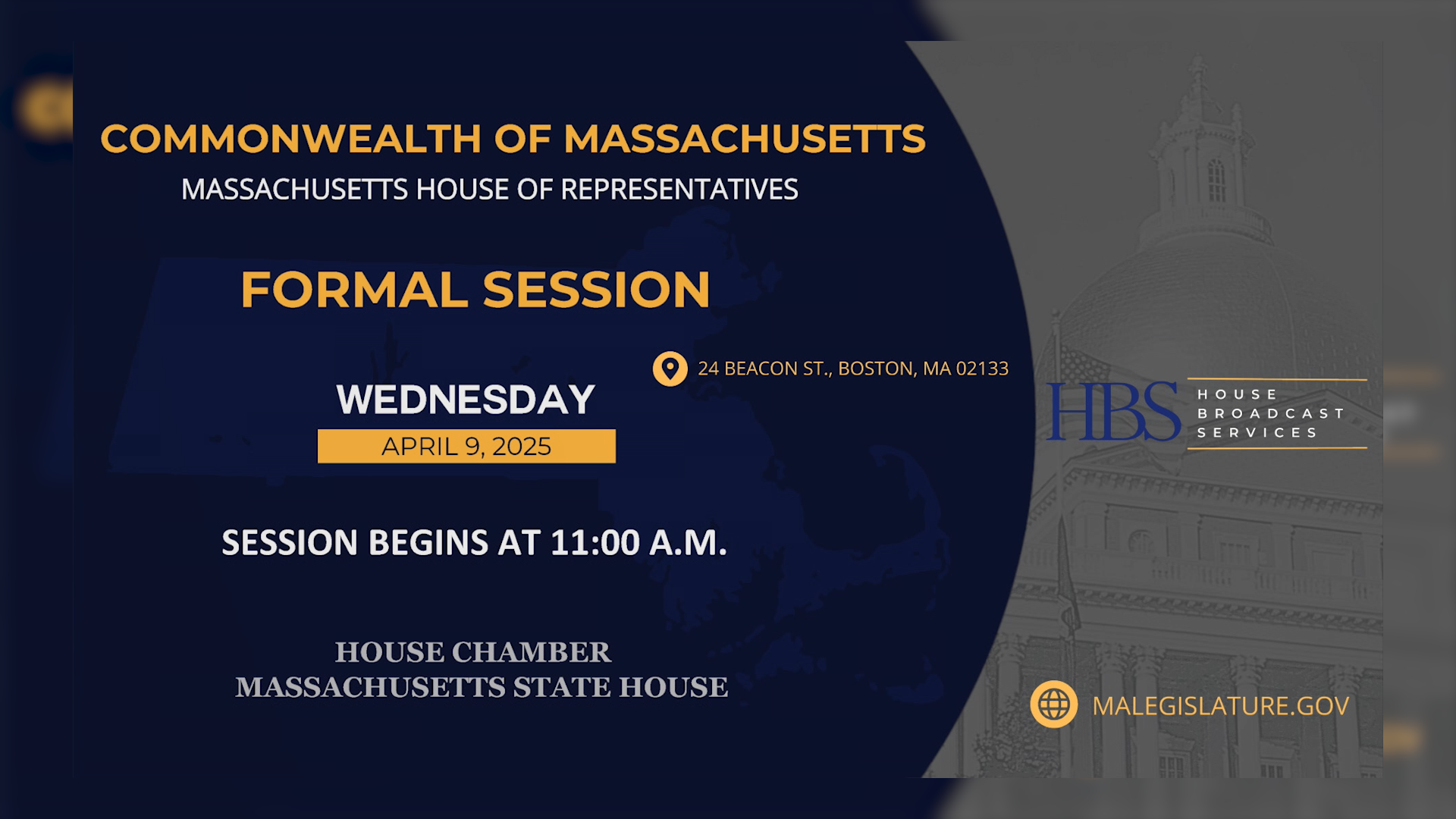 COMMONWEALTH OF MASSACHUSETTS
MASSACHUSETTS HOUSE OF REPRESENTATIVES

FORMAL SESSION

24 BEACON ST., BOSTON, MA 02133

WEDNESDAY
APRIL 9, 2025

SESSION BEGINS AT 11:00 A.M.

HOUSE CHAMBER
MASSACHUSETTS STATE HOUSE

HBS HOUSE BROADCAST SERVICES

MALEGISLATURE.GOV